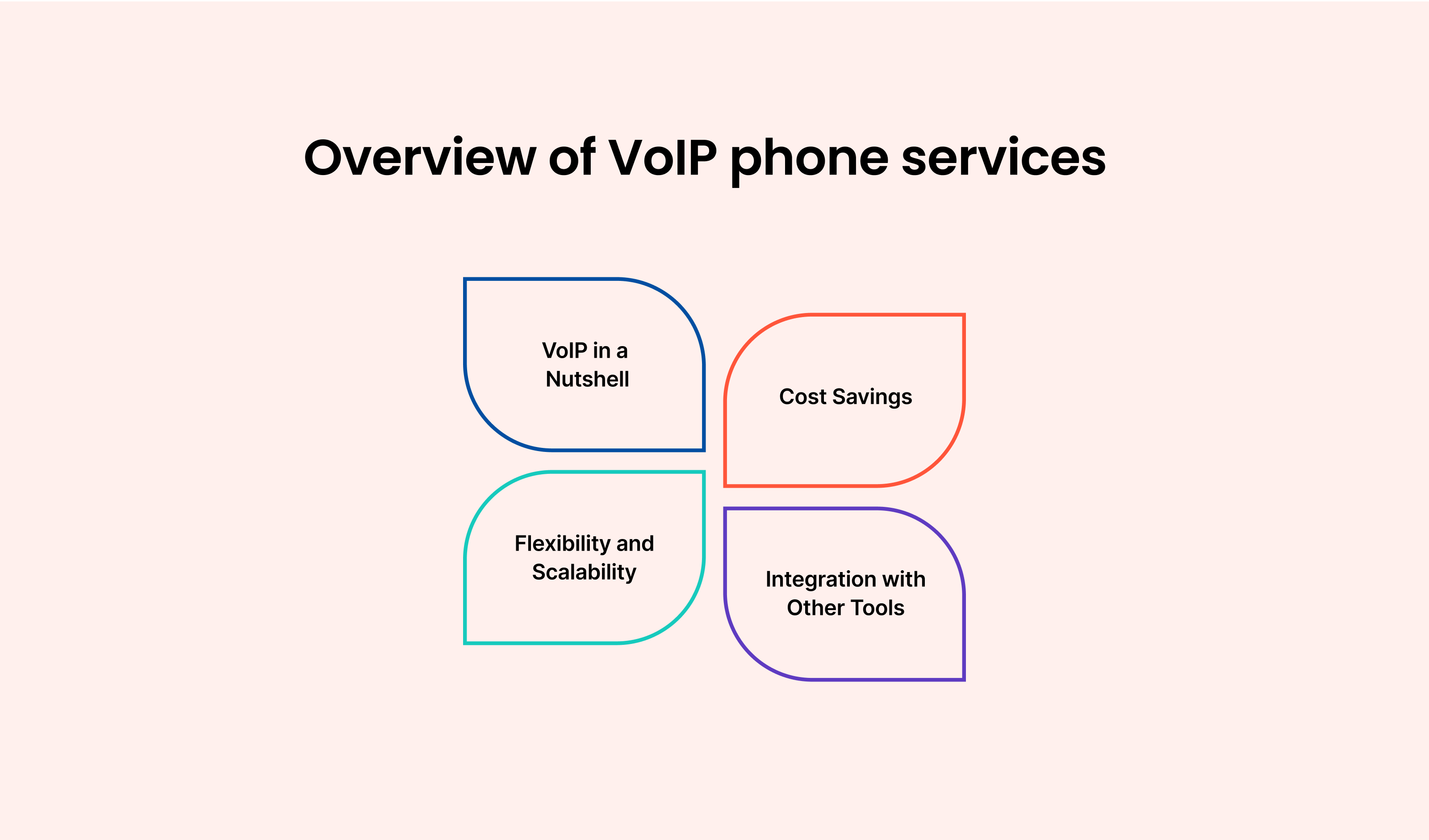 Overview of VoIP phone services

VoIP in a Nutshell

Cost Savings

Flexibility and Scalability

Integration with Other Tools